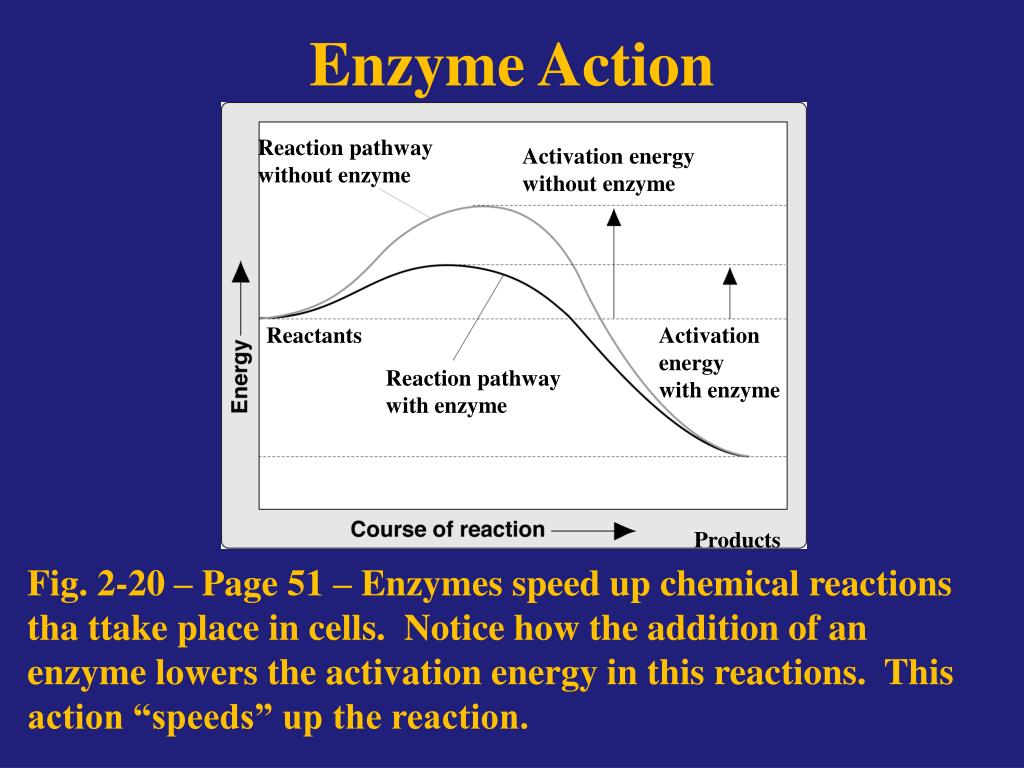 Enzyme Action

Reaction pathway without enzyme

Activation energy without enzyme

Energy

Reactants

Reaction pathway with enzyme

Activation energy with enzyme

Course of reaction

Products

Fig. 2-20 – Page 51 – Enzymes speed up chemical reactions tha ttake place in cells. Notice how the addition of an enzyme lowers the activation energy in this reactions. This action “speeds” up the reaction.